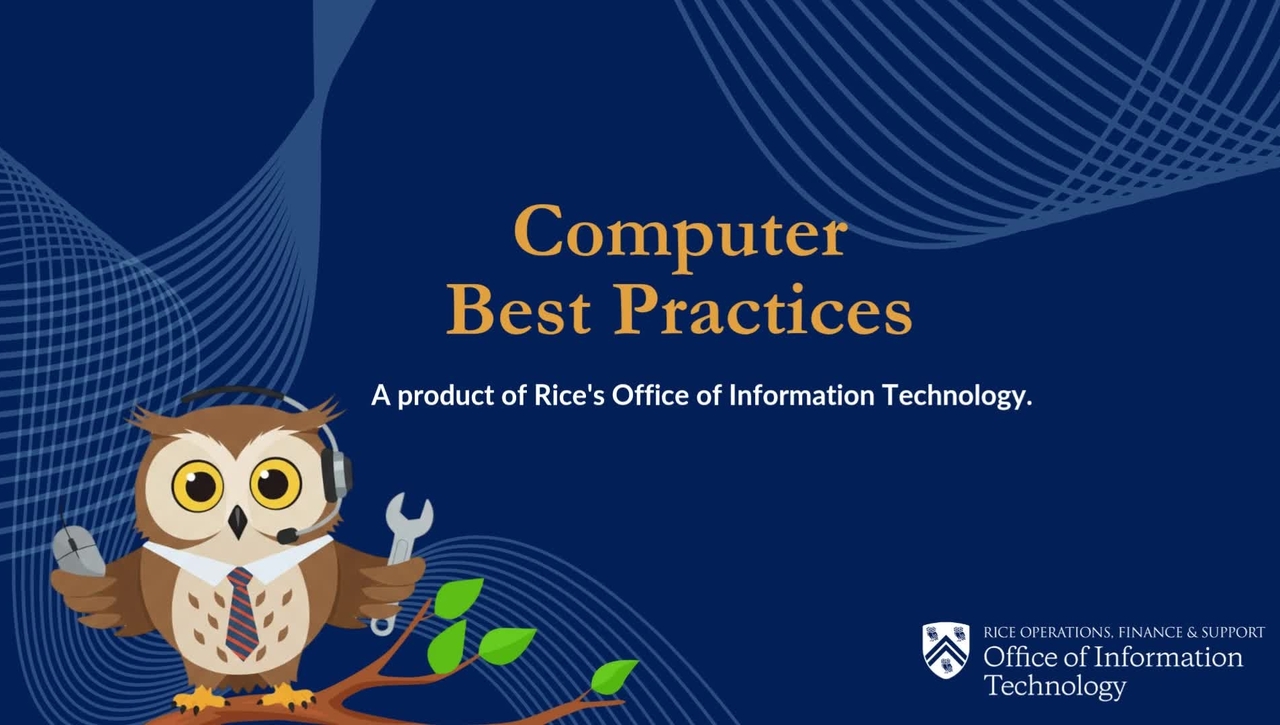 Computer Best Practices

A product of Rice's Office of Information Technology.

RICE OPERATIONS, FINANCE & SUPPORT
Office of Information Technology